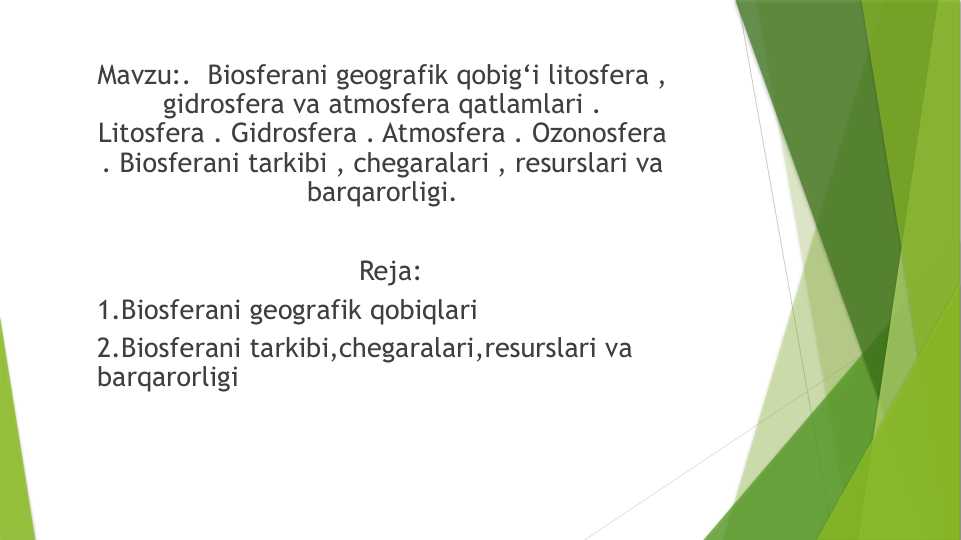 Mavzu:. Biosferani geografik qobig‘i litosfera , gidrosfera va atmosfera qatlamlari . Litosfera . Gidrosfera . Atmosfera . Ozonosfera . Biosferani tarkibi , chegaralari , resurslari va barqarorligi.

Reja:

1.Biosferani geografik qobiqlari

2.Biosferani tarkibi,chegaralari,resurslari va barqarorligi